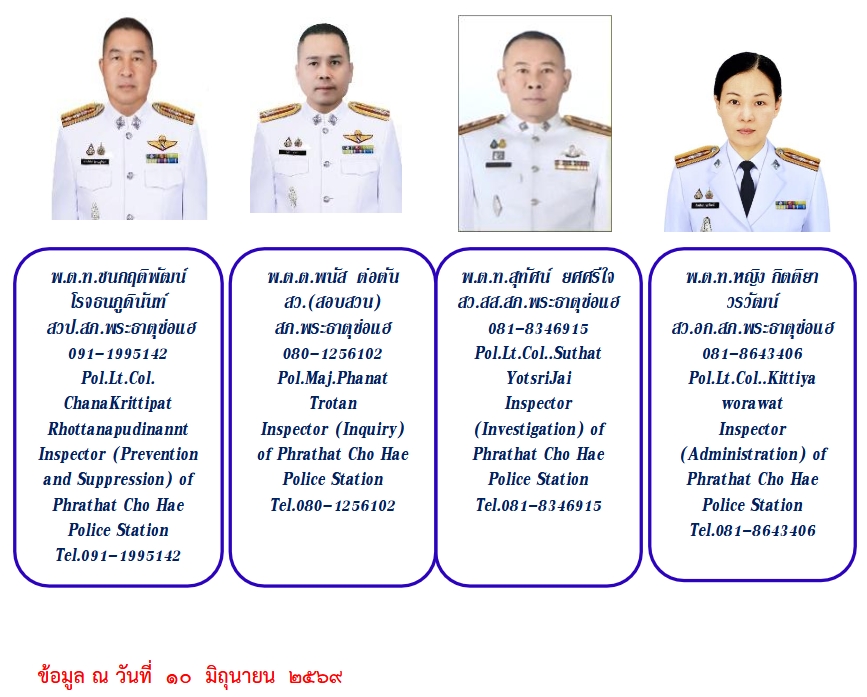 พ.ต.ท.ชนกฤติพัฒน์ โรจธนภูดินันท์
สวป.สภ.พระธาตุช่อแฮ
091-1995142
Pol.Lt.Col. ChanaKrittipat Rhottanapudinannt
Inspector (Prevention and Suppression) of Phrathat Cho Hae Police Station
Tel.091-1995142

พ.ต.ต.พนัส ต่อตัน
สว.(สอบสวน)
สภ.พระธาตุช่อแฮ
080-1256102
Pol.Maj.Phanat Trotan
Inspector (Inquiry) of Phrathat Cho Hae Police Station
Tel.080-1256102

พ.ต.ท.สุทัศน์ ยศศรีใจ
สว.สส.สภ.พระธาตุช่อแฮ
081-8346915
Pol.Lt.Col..Suthat YotsriJai
Inspector (Investigation) of Phrathat Cho Hae Police Station
Tel.081-8346915

พ.ต.ท.หญิง กิตติยา วรวัฒน์
สว.อก.สภ.พระธาตุช่อแฮ
081-8643406
Pol.Lt.Col..Kittiya worawat
Inspector (Administration) of Phrathat Cho Hae Police Station
Tel.081-8643406

ข้อมูล ณ วันที่ ๑๐ มิถุนายน ๒๕๖๙